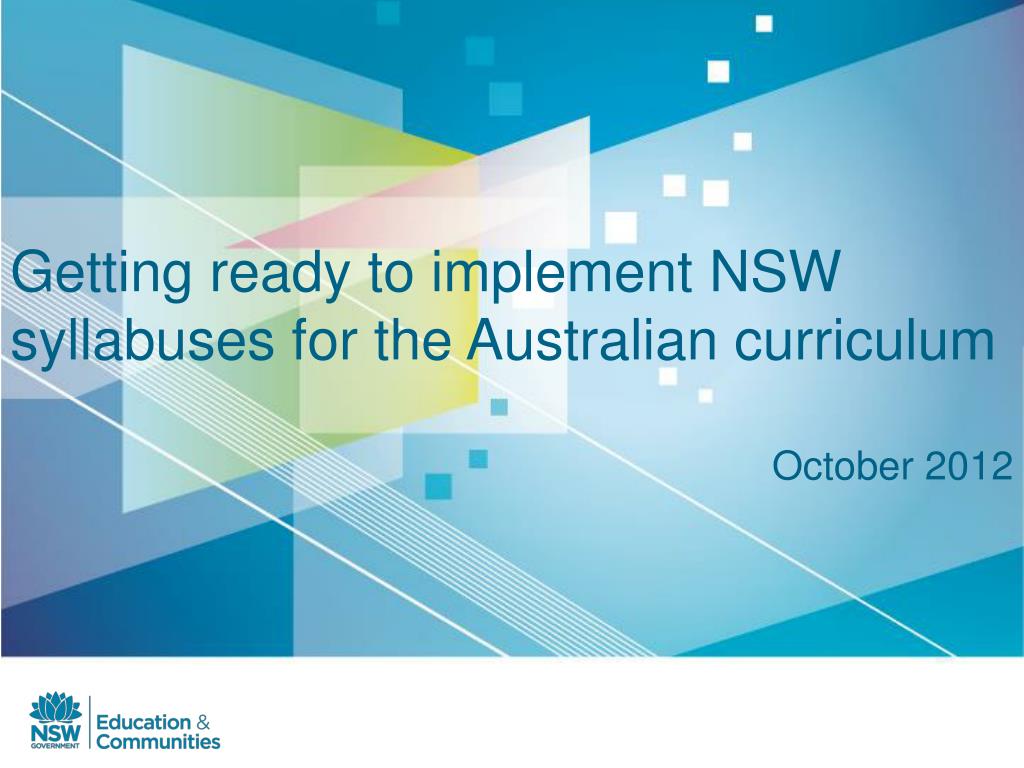 Getting ready to implement NSW syllabuses for the Australian curriculum

October 2012

NSW GOVERNMENT

Education & Communities